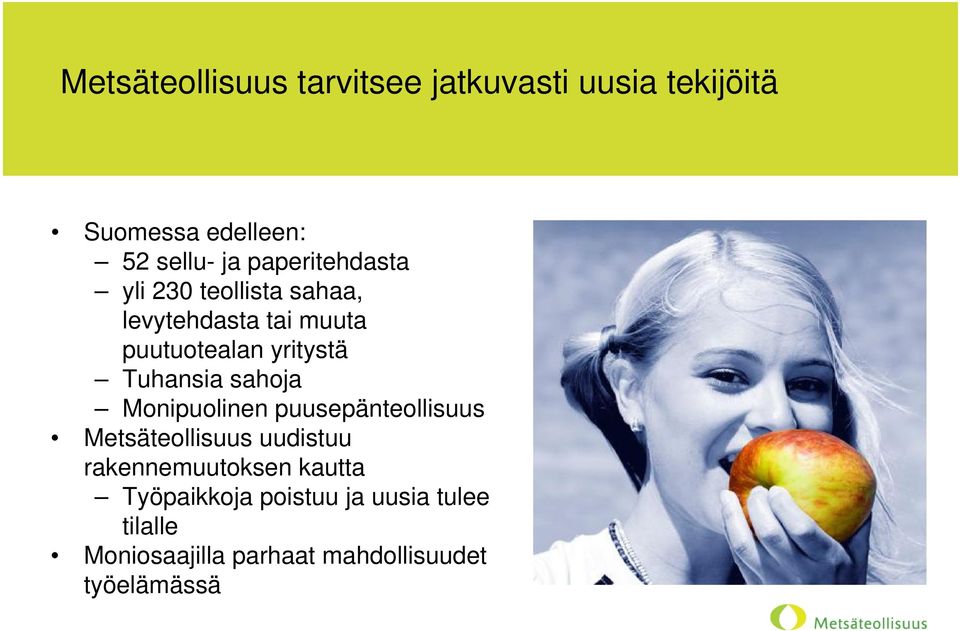 Metsäteollisuus tarvitsee jatkuvasti uusia tekijöitä

• Suomessa edelleen:
 – 52 sellu- ja paperitehdasta
 – yli 230 teollista sahaa, levytehdasta tai muuta puutuotealan yritystä
 – Tuhansia sahoja
 – Monipuolinen puusepänteollisuus
• Metsäteollisuus uudistuu rakennemuutoksen kautta
 – Työpaikkoja poistuu ja uusia tulee tilalle
• Moniosaajilla parhaat mahdollisuudet työelämässä

Metsäteollisuus